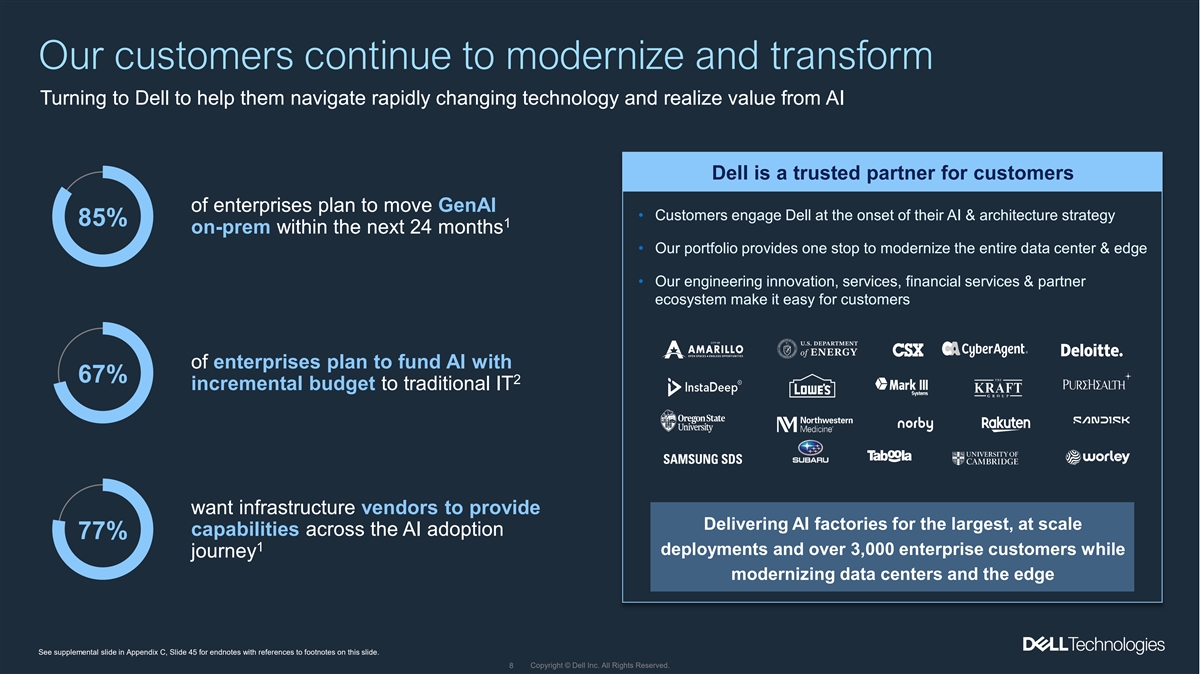 Our customers continue to modernize and transform

Turning to Dell to help them navigate rapidly changing technology and realize value from AI

85%

of enterprises plan to move GenAI on-prem within the next 24 months$^1$

67%

of enterprises plan to fund AI with incremental budget to traditional IT$^2$

77%

want infrastructure vendors to provide capabilities across the AI adoption journey$^1$

Dell is a trusted partner for customers

• Customers engage Dell at the onset of their AI & architecture strategy

• Our portfolio provides one stop to modernize the entire data center & edge

• Our engineering innovation, services, financial services & partner ecosystem make it easy for customers

AMARILLO U.S. DEPARTMENT of ENERGY CSX CyberAgent. Deloitte.

InstaDeep LOWE'S Mark III Systems THE KRAFT GROUP PUREHEALTH

Oregon State University Northwestern Medicine norby Rakuten SANDISK

SAMSUNG SDS SUBARU Taboola UNIVERSITY OF CAMBRIDGE worley

Delivering AI factories for the largest, at scale deployments and over 3,000 enterprise customers while modernizing data centers and the edge

See supplemental slide in Appendix C, Slide 45 for endnotes with references to footnotes on this slide.

DELL Technologies

8 Copyright © Dell Inc. All Rights Reserved.